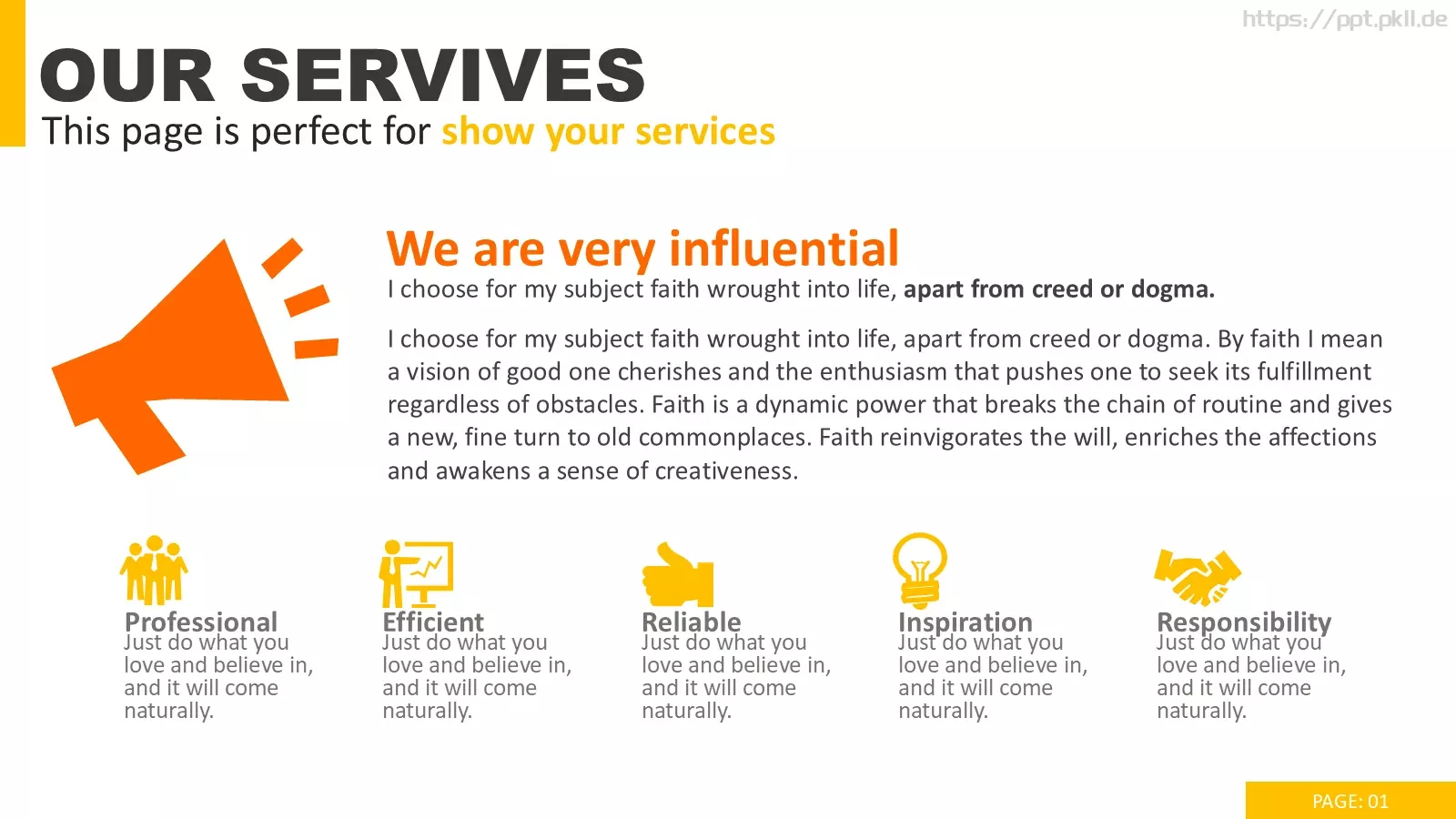 https://ppt.pkll.de

OUR SERVIVES
This page is perfect for show your services

We are very influential
I choose for my subject faith wrought into life, apart from creed or dogma.

I choose for my subject faith wrought into life, apart from creed or dogma. By faith I mean a vision of good one cherishes and the enthusiasm that pushes one to seek its fulfillment regardless of obstacles. Faith is a dynamic power that breaks the chain of routine and gives a new, fine turn to old commonplaces. Faith reinvigorates the will, enriches the affections and awakens a sense of creativeness.

Professional
Just do what you love and believe in, and it will come naturally.

Efficient
Just do what you love and believe in, and it will come naturally.

Reliable
Just do what you love and believe in, and it will come naturally.

Inspiration
Just do what you love and believe in, and it will come naturally.

Responsibility
Just do what you love and believe in, and it will come naturally.

PAGE: 01